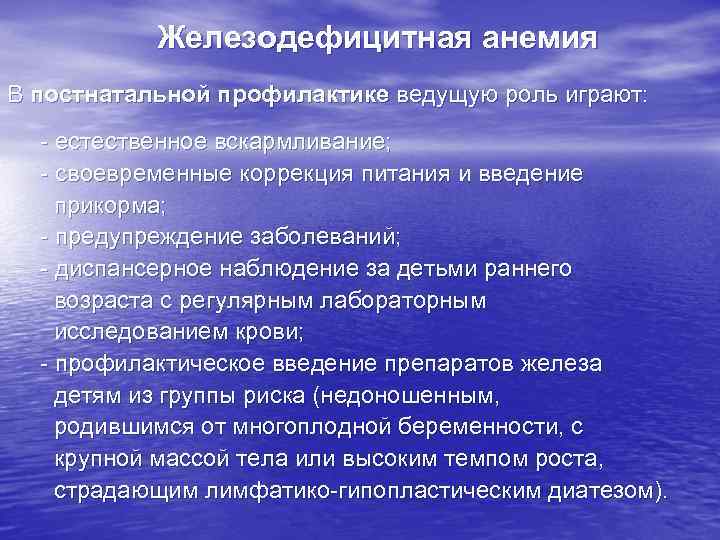 Железодефицитная анемия

В постнатальной профилактике ведущую роль играют:

- естественное вскармливание;
- своевременные коррекция питания и введение прикорма;
- предупреждение заболеваний;
- диспансерное наблюдение за детьми раннего возраста с регулярным лабораторным исследованием крови;
- профилактическое введение препаратов железа детям из группы риска (недоношенным, родившимся от многоплодной беременности, с крупной массой тела или высоким темпом роста, страдающим лимфатико-гипопластическим диатезом).